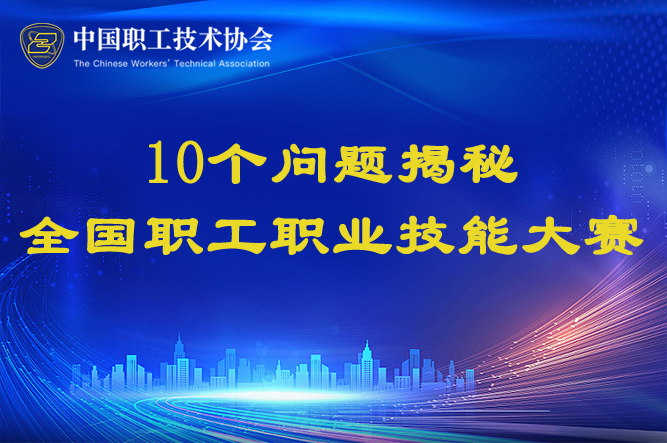 中国职工技术协会
The Chinese Workers' Technical Association

10个问题揭秘
全国职工职业技能大赛